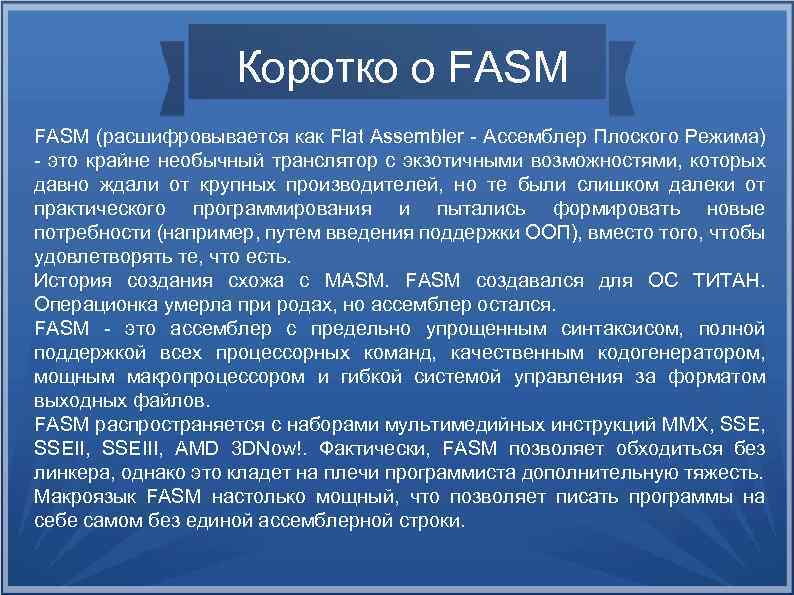 Коротко о FASM

FASM (расшифровывается как Flat Assembler - Ассемблер Плоского Режима) - это крайне необычный транслятор с экзотичными возможностями, которых давно ждали от крупных производителей, но те были слишком далеки от практического программирования и пытались формировать новые потребности (например, путем введения поддержки ООП), вместо того, чтобы удовлетворять те, что есть.
История создания схожа с MASM. FASM создавался для ОС ТИТАН. Операционка умерла при родах, но ассемблер остался.
FASM - это ассемблер с предельно упрощенным синтаксисом, полной поддержкой всех процессорных команд, качественным кодогенератором, мощным макропроцессором и гибкой системой управления за форматом выходных файлов.
FASM распространяется с наборами мультимедийных инструкций MMX, SSE, SSEII, SSEIII, AMD 3DNow!. Фактически, FASM позволяет обходиться без линкера, однако это кладет на плечи программиста дополнительную тяжесть. Макроязык FASM настолько мощный, что позволяет писать программы на себе самом без единой ассемблерной строки.